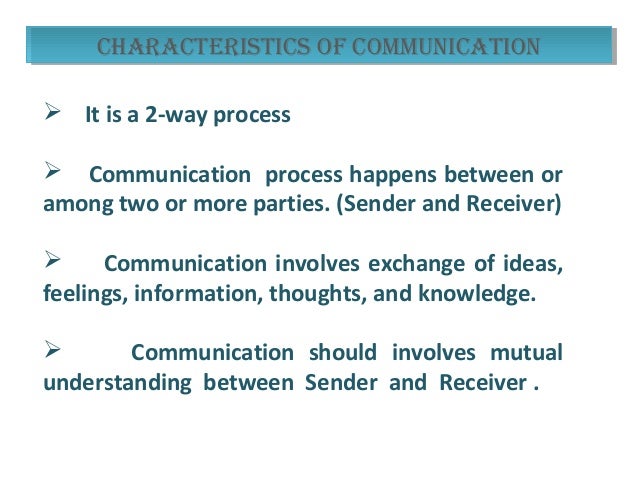 CHARACTERISTICS OF COMMUNICATION

➢ It is a 2-way process

➢ Communication process happens between or among two or more parties. (Sender and Receiver)

➢ Communication involves exchange of ideas, feelings, information, thoughts, and knowledge.

➢ Communication should involves mutual understanding between Sender and Receiver .